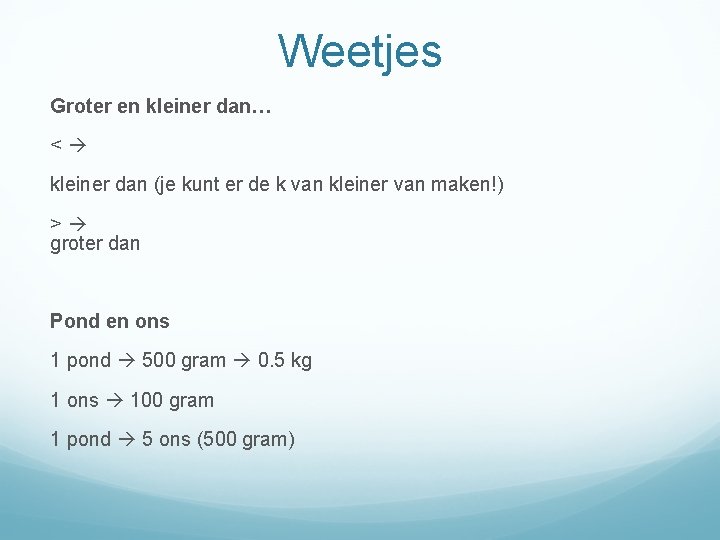 Weetjes

Groter en kleiner dan…

< →

kleiner dan (je kunt er de k van kleiner van maken!)

> →
groter dan

Pond en ons

1 pond → 500 gram → 0.5 kg

1 ons → 100 gram

1 pond → 5 ons (500 gram)